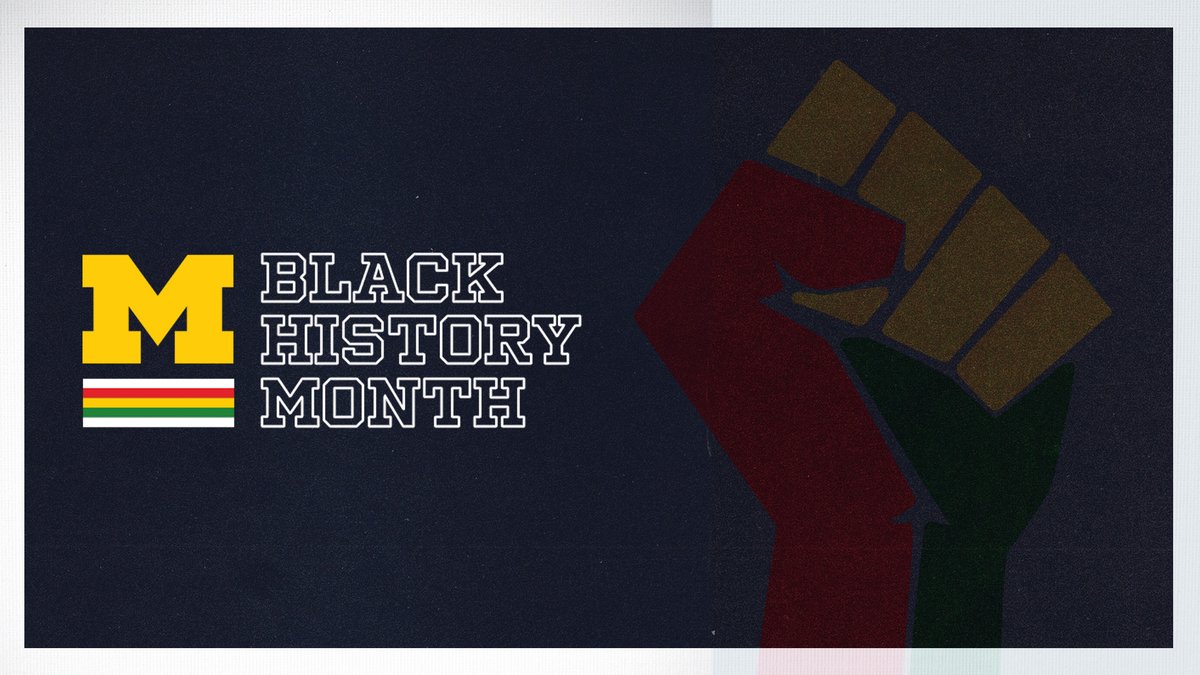 M
BLACK
HISTORY
MONTH